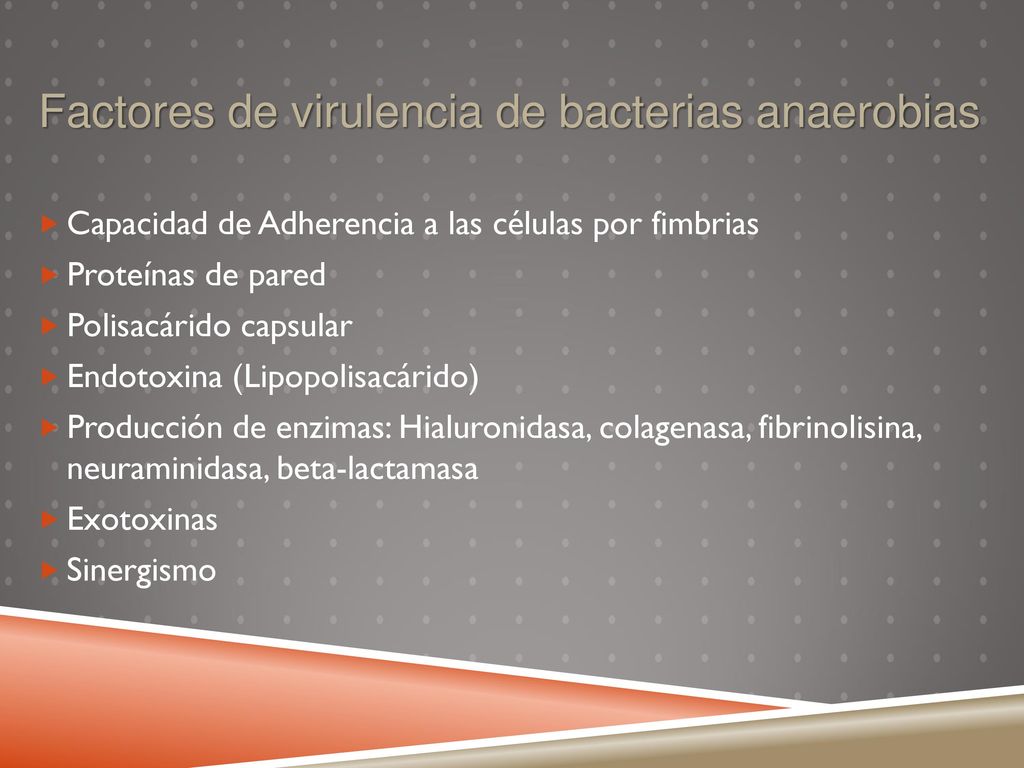 Factores de virulencia de bacterias anaerobias

Capacidad de Adherencia a las células por fimbrias

Proteínas de pared

Polisacárido capsular

Endotoxina (Lipopolisacárido)

Producción de enzimas: Hialuronidasa, colagenasa, fibrinolisina, neuraminidasa, beta-lactamasa

Exotoxinas

Sinergismo